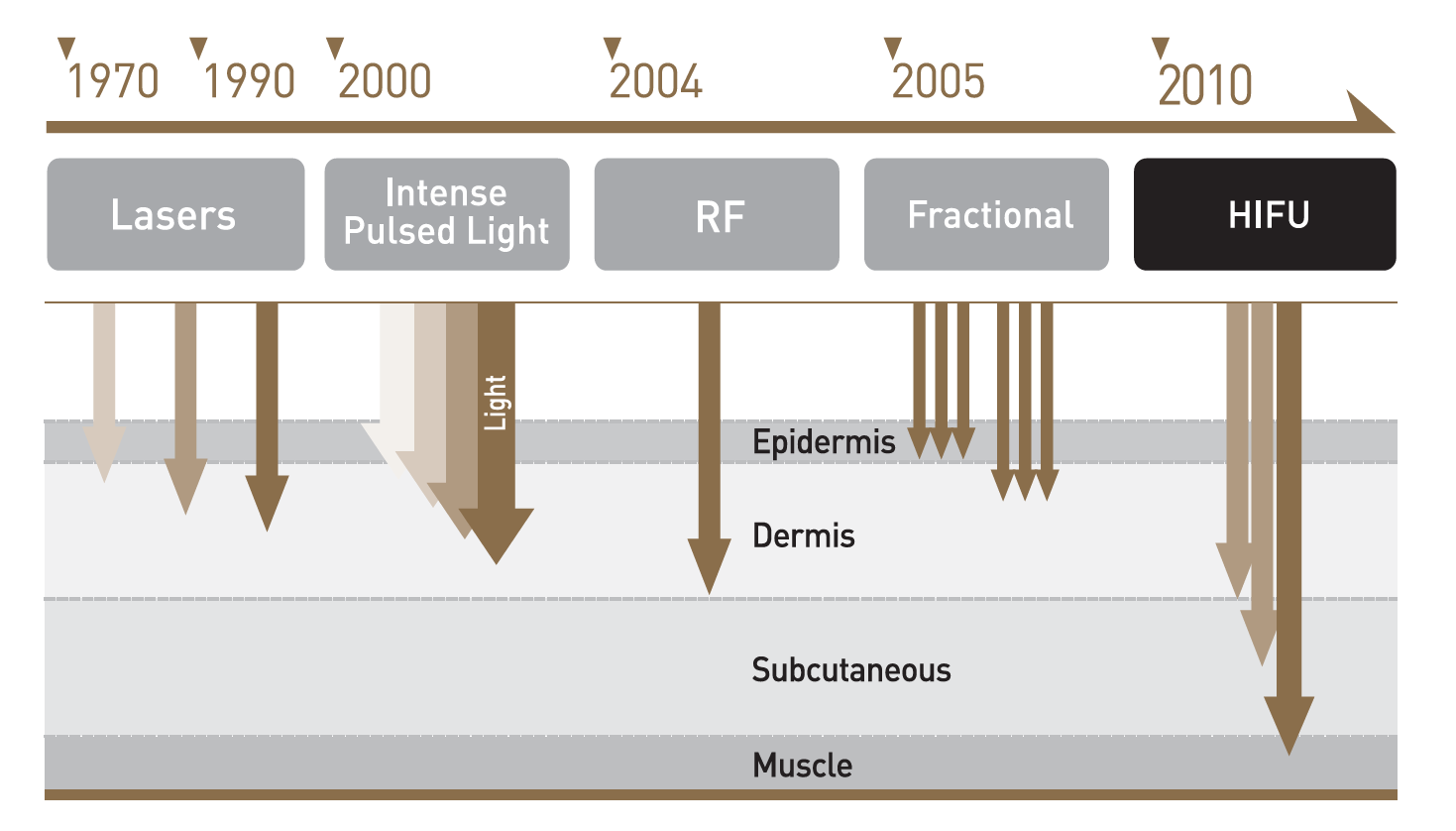 1970 1990 2000 2004 2005 2010

Lasers

Intense Pulsed Light

RF

Fractional

HIFU

Light

Epidermis

Dermis

Subcutaneous

Muscle